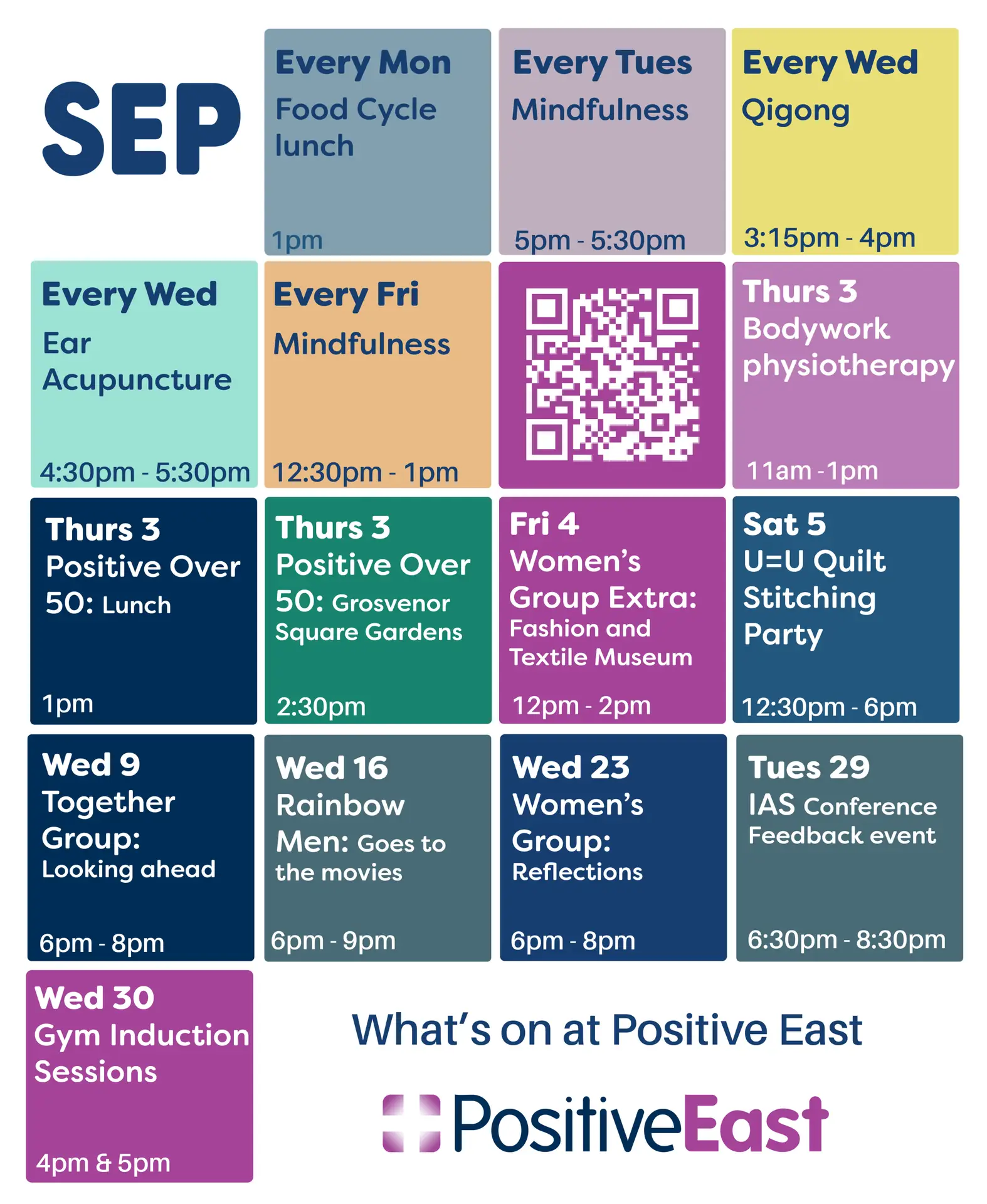 SEP

Every Mon
Food Cycle lunch
1pm

Every Tues
Mindfulness
5pm - 5:30pm

Every Wed
Qigong
3:15pm - 4pm

Every Wed
Ear Acupuncture
4:30pm - 5:30pm

Every Fri
Mindfulness
12:30pm - 1pm

Thurs 3
Bodywork physiotherapy
11am -1pm

Thurs 3
Positive Over 50: Lunch
1pm

Thurs 3
Positive Over 50: Grosvenor Square Gardens
2:30pm

Fri 4
Women's Group Extra: Fashion and Textile Museum
12pm - 2pm

Sat 5
U=U Quilt Stitching Party
12:30pm - 6pm

Wed 9
Together Group: Looking ahead
6pm - 8pm

Wed 16
Rainbow Men: Goes to the movies
6pm - 9pm

Wed 23
Women's Group: Reflections
6pm - 8pm

Tues 29
IAS Conference Feedback event
6:30pm - 8:30pm

Wed 30
Gym Induction Sessions
4pm & 5pm

What's on at Positive East

PositiveEast